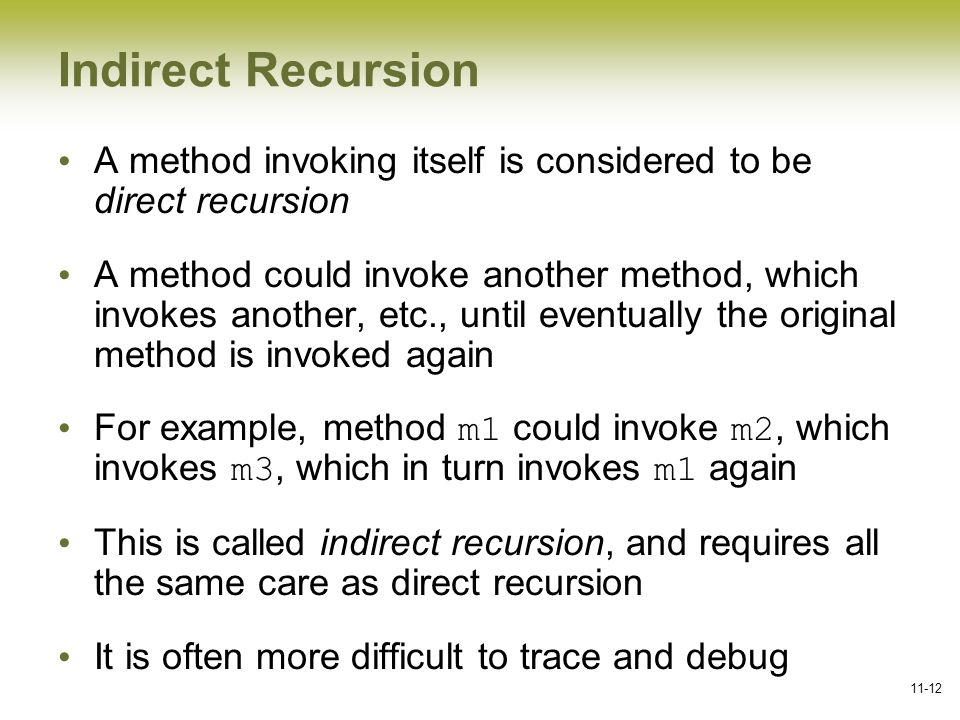 Indirect Recursion

• A method invoking itself is considered to be direct recursion

• A method could invoke another method, which invokes another, etc., until eventually the original method is invoked again

• For example, method m1 could invoke m2, which invokes m3, which in turn invokes m1 again

• This is called indirect recursion, and requires all the same care as direct recursion

• It is often more difficult to trace and debug

11-12